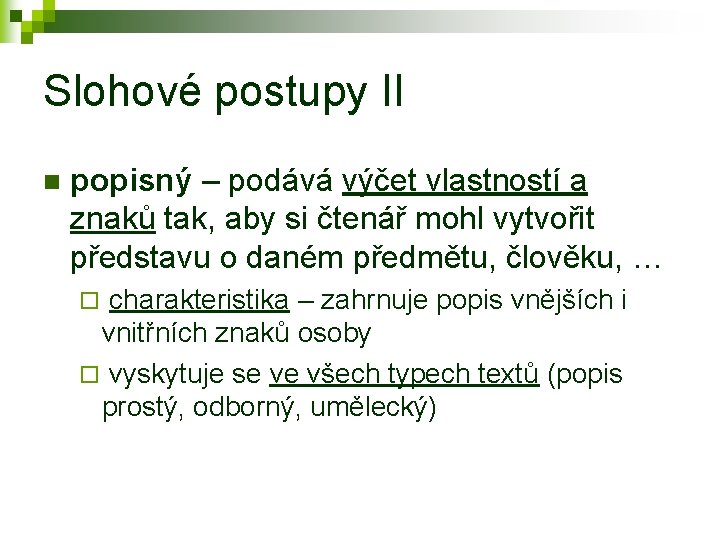 Slohové postupy II

popisný – podává výčet vlastností a znaků tak, aby si čtenář mohl vytvořit představu o daném předmětu, člověku, …

charakteristika – zahrnuje popis vnějších i vnitřních znaků osoby

vyskytuje se ve všech typech textů (popis prostý, odborný, umělecký)